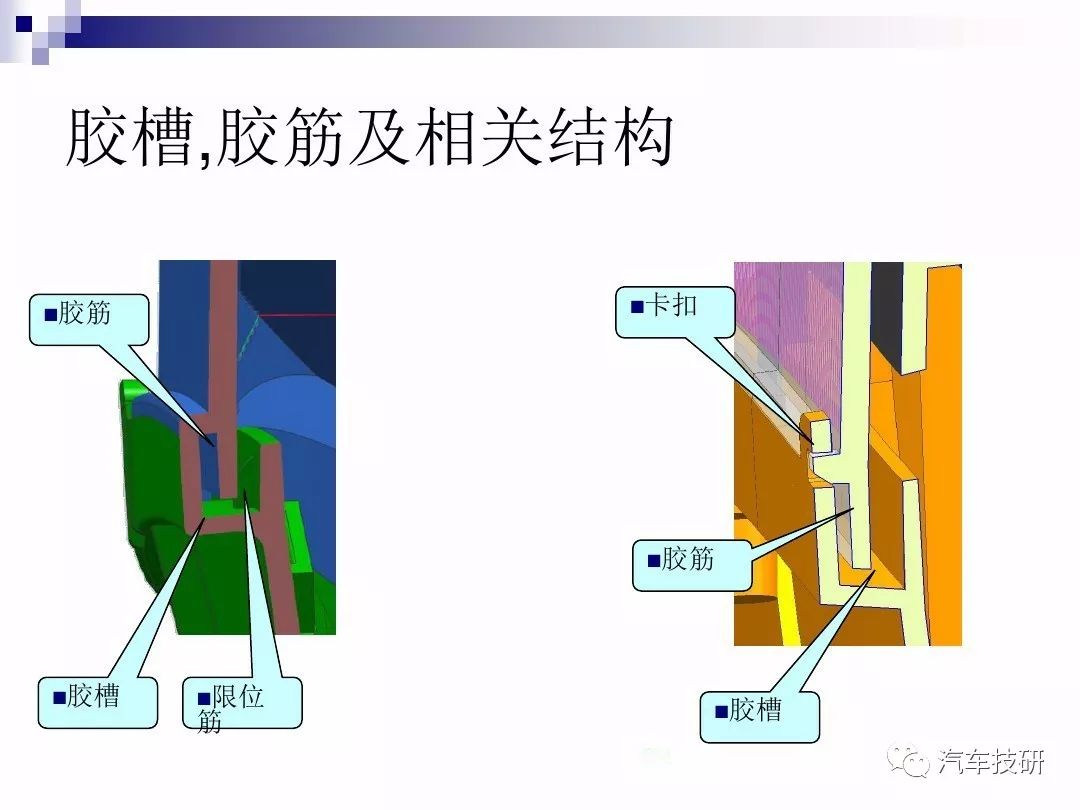 胶槽,胶筋及相关结构

■胶筋

■胶槽

■限位筋

■卡扣

■胶筋

■胶槽

汽车技研